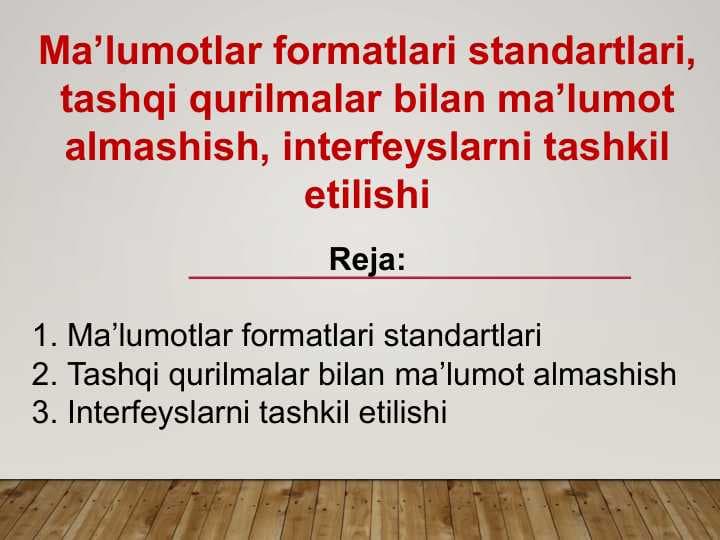 Ma’lumotlar formatlari standartlari, tashqi qurilmalar bilan ma’lumot almashish, interfeyslarni tashkil etilishi

Reja:

1. Ma’lumotlar formatlari standartlari
2. Tashqi qurilmalar bilan ma’lumot almashish
3. Interfeyslarni tashkil etilishi